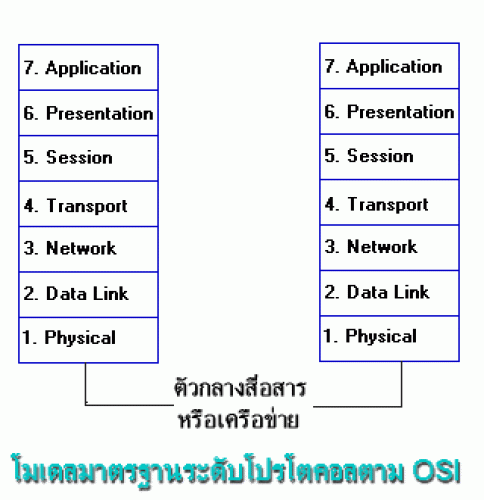 7. Application
6. Presentation
5. Session
4. Transport
3. Network
2. Data Link
1. Physical

7. Application
6. Presentation
5. Session
4. Transport
3. Network
2. Data Link
1. Physical

ตัวกลางสื่อสาร
หรือเครือข่าย

โมเดลมาตรฐานระดับโปรโตคอลตาม OSI